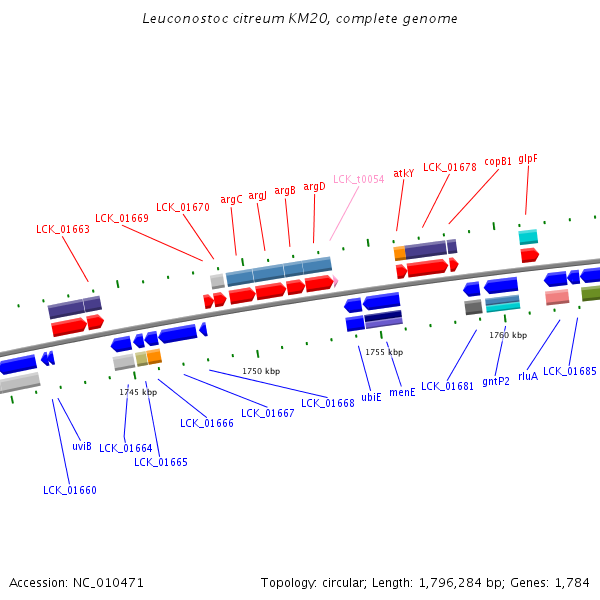 Leuconostoc citreum KM20, complete genome

LCK_01663
LCK_01669
LCK_01670
argC
argJ
argB
argD
LCK_t0054
atkY
LCK_01678
copB1
glpF

1745 kbp
1750 kbp
1755 kbp
1760 kbp

LCK_01660
uviB
LCK_01664
LCK_01665
LCK_01666
LCK_01667
LCK_01668
ubiE
menE
LCK_01681
gntP2
rluA
LCK_01685

Accession: NC_010471

Topology: circular; Length: 1,796,284 bp; Genes: 1,784